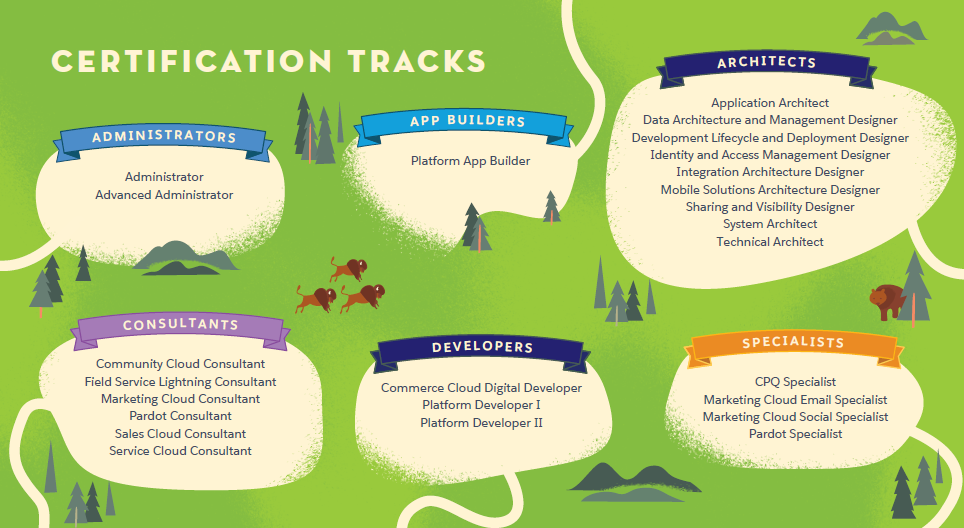 CERTIFICATION TRACKS

ADMINISTRATORS

Administrator
Advanced Administrator

APP BUILDERS

Platform App Builder

ARCHITECTS

Application Architect
Data Architecture and Management Designer
Development Lifecycle and Deployment Designer
Identity and Access Management Designer
Integration Architecture Designer
Mobile Solutions Architecture Designer
Sharing and Visibility Designer
System Architect
Technical Architect

CONSULTANTS

Community Cloud Consultant
Field Service Lightning Consultant
Marketing Cloud Consultant
Pardot Consultant
Sales Cloud Consultant
Service Cloud Consultant

DEVELOPERS

Commerce Cloud Digital Developer
Platform Developer I
Platform Developer II

SPECIALISTS

CPQ Specialist
Marketing Cloud Email Specialist
Marketing Cloud Social Specialist
Pardot Specialist